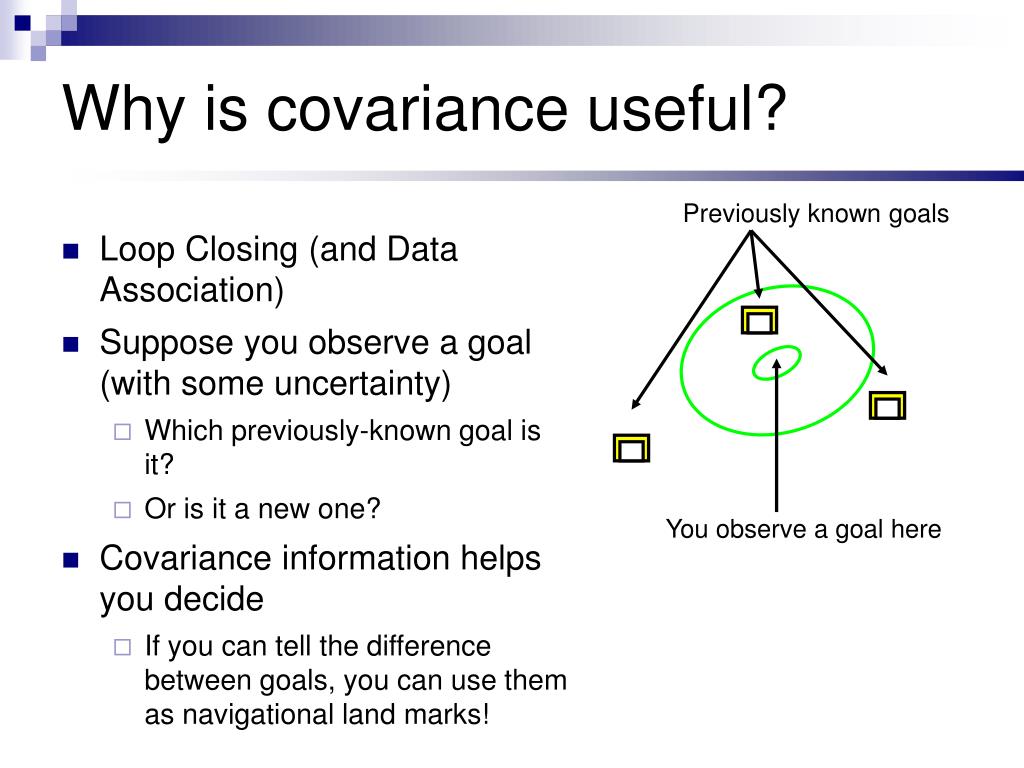 Why is covariance useful?

Loop Closing (and Data Association)

Suppose you observe a goal (with some uncertainty)

Which previously-known goal is it?

Or is it a new one?

Covariance information helps you decide

If you can tell the difference between goals, you can use them as navigational land marks!

Previously known goals

You observe a goal here